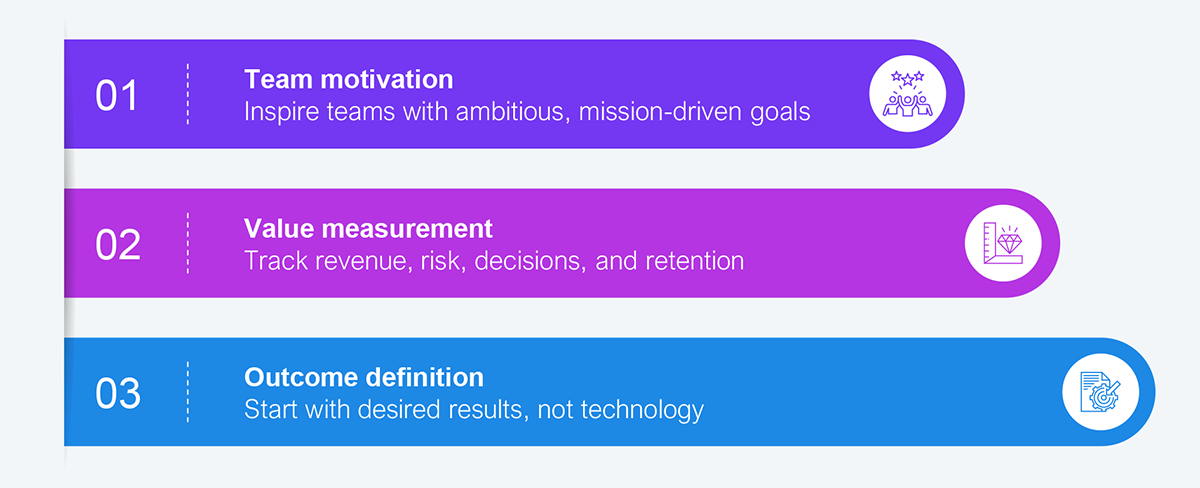 01

Team motivation
Inspire teams with ambitious, mission-driven goals

02

Value measurement
Track revenue, risk, decisions, and retention

03

Outcome definition
Start with desired results, not technology